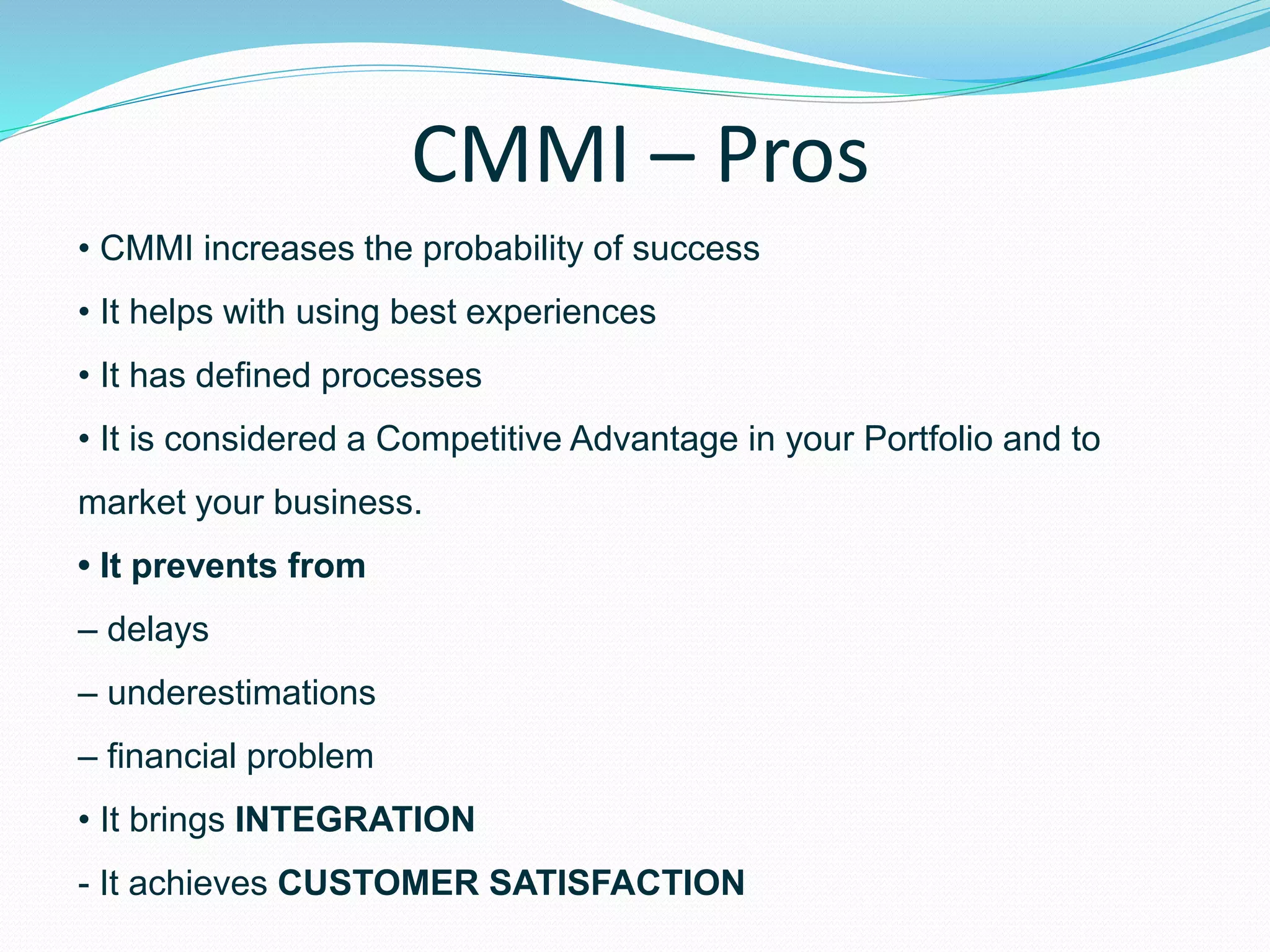 CMMI – Pros

• CMMI increases the probability of success

• It helps with using best experiences

• It has defined processes

• It is considered a Competitive Advantage in your Portfolio and to market your business.

• It prevents from

– delays

– underestimations

– financial problem

• It brings INTEGRATION

- It achieves CUSTOMER SATISFACTION